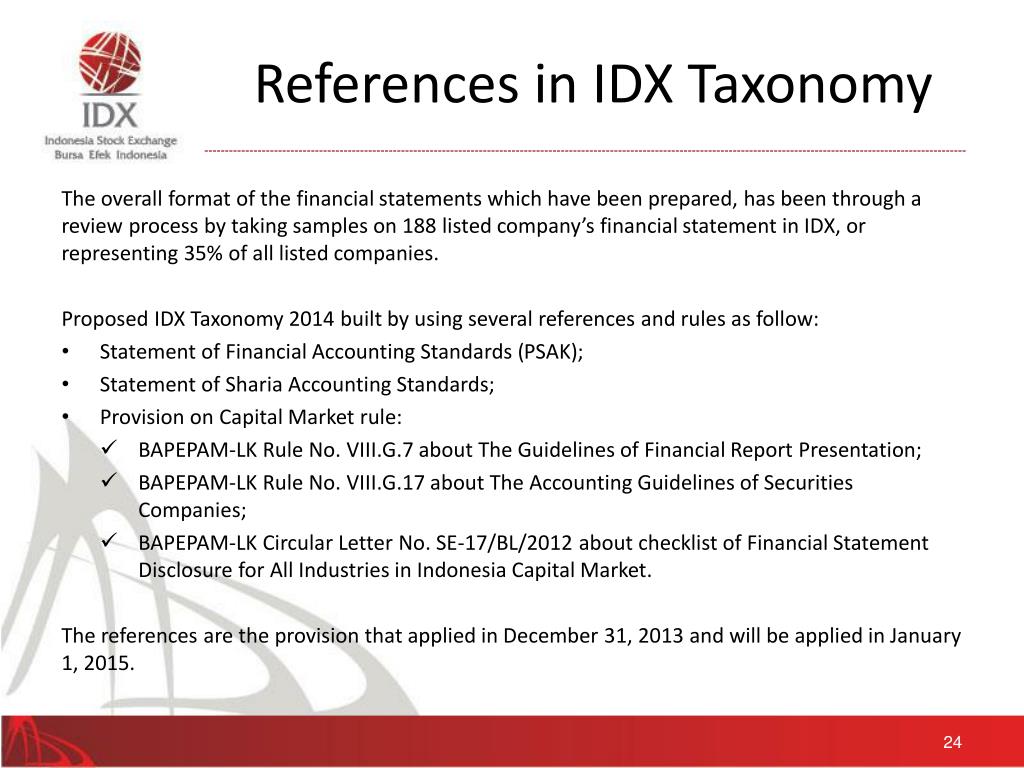 IDX
Indonesia Stock Exchange
Bursa Efek Indonesia

References in IDX Taxonomy

The overall format of the financial statements which have been prepared, has been through a review process by taking samples on 188 listed company's financial statement in IDX, or representing 35% of all listed companies.

Proposed IDX Taxonomy 2014 built by using several references and rules as follow:
• Statement of Financial Accounting Standards (PSAK);
• Statement of Sharia Accounting Standards;
• Provision on Capital Market rule:
✓ BAPEPAM-LK Rule No. VIII.G.7 about The Guidelines of Financial Report Presentation;
✓ BAPEPAM-LK Rule No. VIII.G.17 about The Accounting Guidelines of Securities Companies;
✓ BAPEPAM-LK Circular Letter No. SE-17/BL/2012 about checklist of Financial Statement Disclosure for All Industries in Indonesia Capital Market.

The references are the provision that applied in December 31, 2013 and will be applied in January 1, 2015.

24